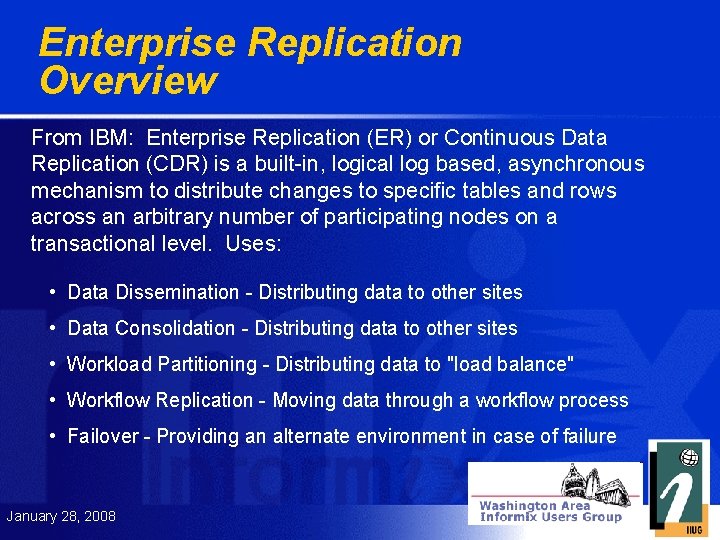 Enterprise Replication Overview

From IBM: Enterprise Replication (ER) or Continuous Data Replication (CDR) is a built-in, logical log based, asynchronous mechanism to distribute changes to specific tables and rows across an arbitrary number of participating nodes on a transactional level. Uses:

• Data Dissemination - Distributing data to other sites
• Data Consolidation - Distributing data to other sites
• Workload Partitioning - Distributing data to "load balance"
• Workflow Replication - Moving data through a workflow process
• Failover - Providing an alternate environment in case of failure

January 28, 2008

Washington Area Informix Users Group

IIUG